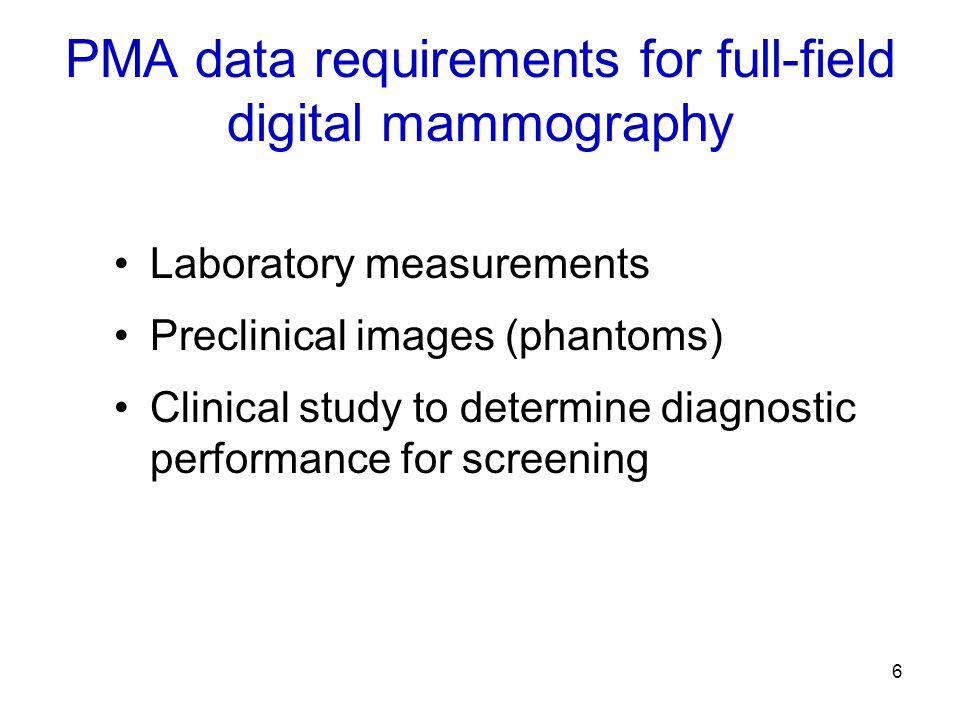 PMA data requirements for full-field digital mammography

• Laboratory measurements
• Preclinical images (phantoms)
• Clinical study to determine diagnostic performance for screening

6